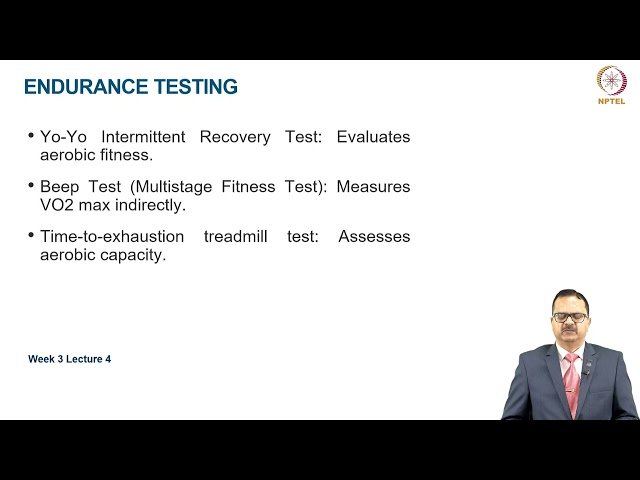 ENDURANCE TESTING

NPTEL

• Yo-Yo Intermittent Recovery Test: Evaluates aerobic fitness.

• Beep Test (Multistage Fitness Test): Measures VO2 max indirectly.

• Time-to-exhaustion treadmill test: Assesses aerobic capacity.

Week 3 Lecture 4